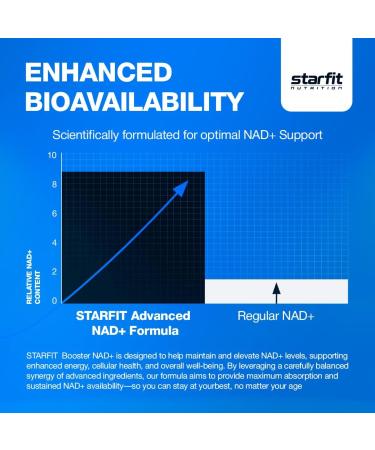 ENHANCED BIOAVAILABILITY

starfit
NUTRITION

Scientifically formulated for optimal NAD+ Support

10
8
6
4
2
0

RELATIVE NAD+ CONTENT

STARFIT Advanced NAD+ Formula

Regular NAD+

STARFIT Booster NAD+ is designed to help maintain and elevate NAD+ levels, supporting enhanced energy, cellular health, and overall well-being. By leveraging a carefully balanced synergy of advanced ingredients, our formula aims to provide maximum absorption and sustained NAD+ availability—so you can stay at yourbest, no matter your age